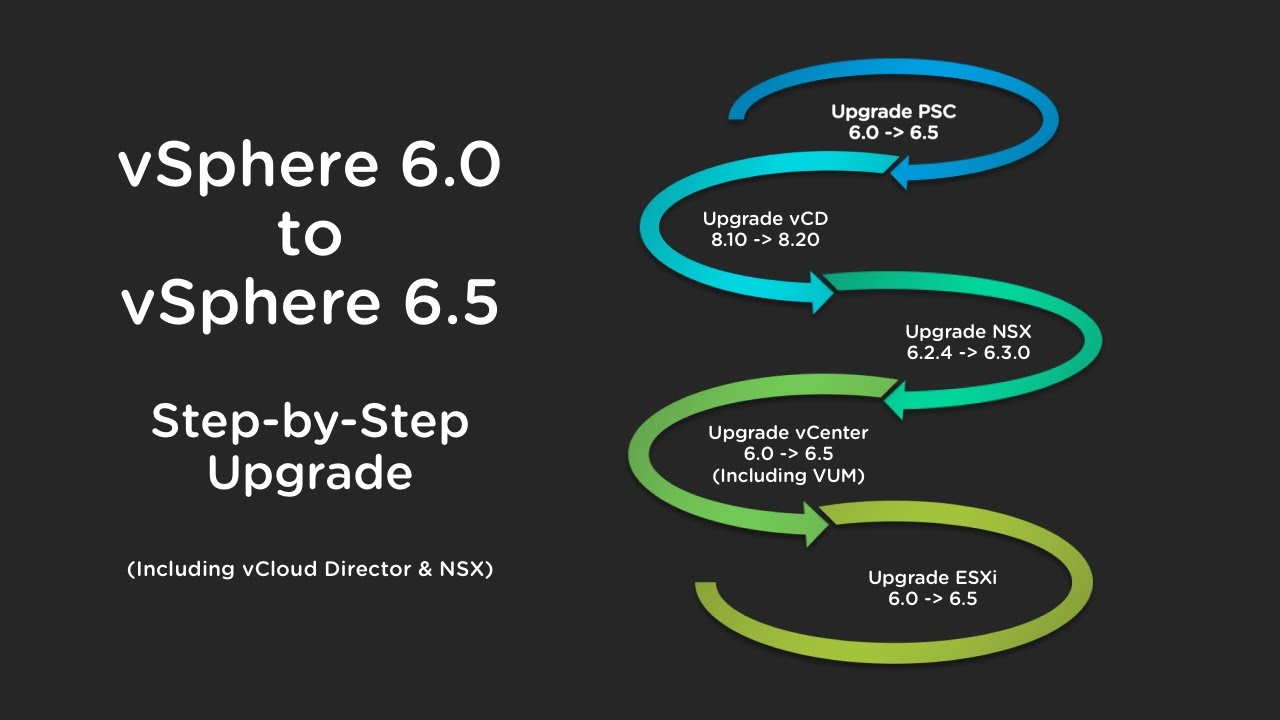 vSphere 6.0
to
vSphere 6.5

Step-by-Step
Upgrade

(Including vCloud Director & NSX)

Upgrade PSC
6.0 -> 6.5

Upgrade vCD
8.10 -> 8.20

Upgrade NSX
6.2.4 -> 6.3.0

Upgrade vCenter
6.0 -> 6.5
(Including VUM)

Upgrade ESXi
6.0 -> 6.5